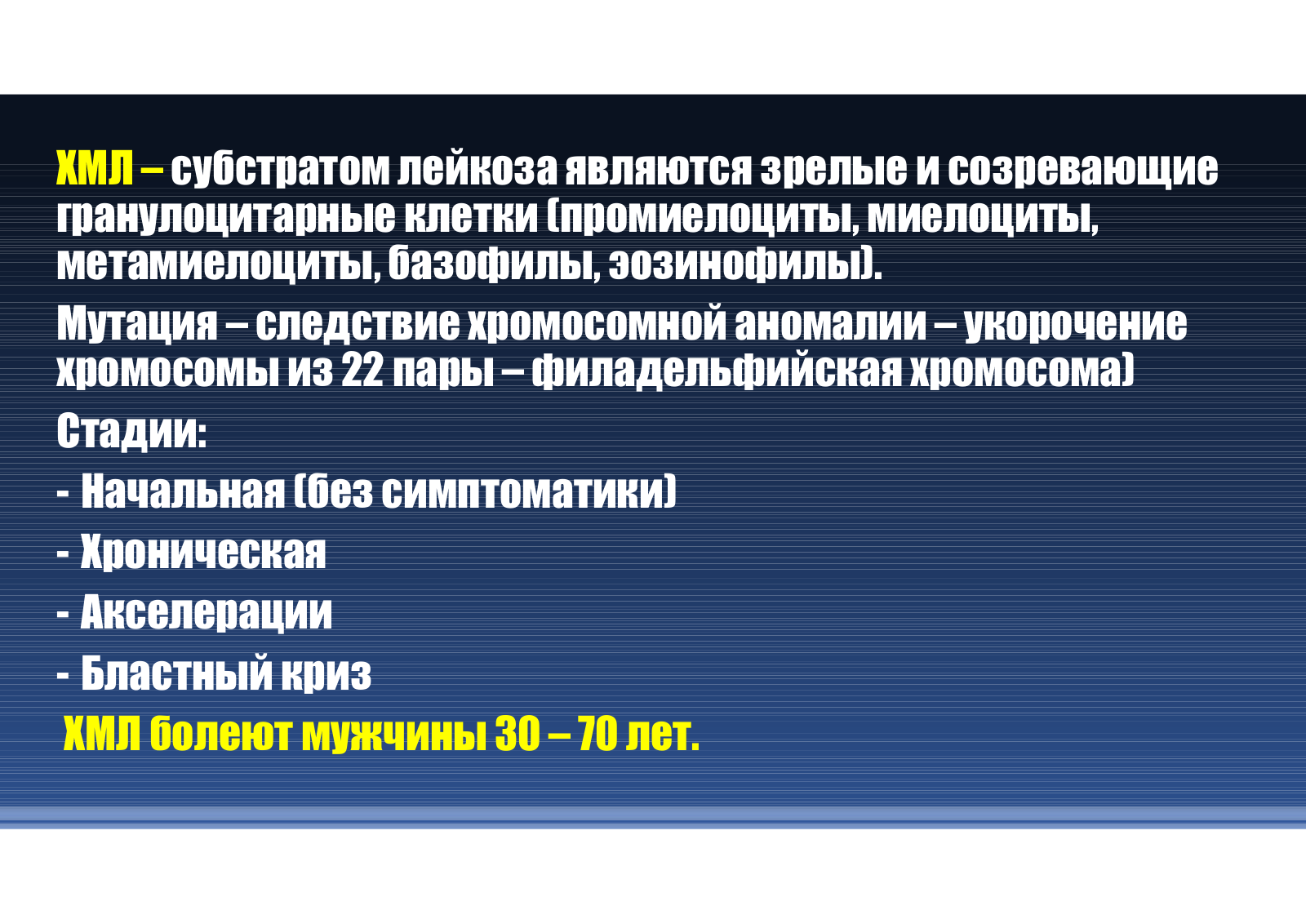 ХМЛ – субстратом лейкоза являются зрелые и созревающие гранулоцитарные клетки (промиелоциты, миелоциты, метамиелоциты, базофилы, эозинофилы).

Мутация – следствие хромосомной аномалии – укорочение хромосомы из 22 пары – филадельфийская хромосома)

Стадии:

- Начальная (без симптоматики)

- Хроническая

- Акселерации

- Бластный криз

ХМЛ болеют мужчины 30 – 70 лет.